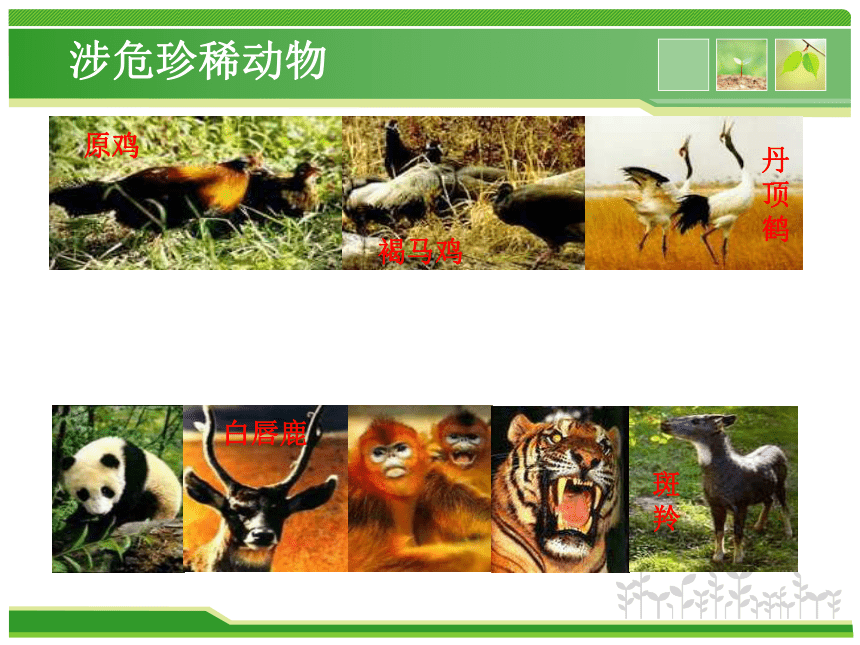 涉危珍稀动物

原鸡

褐马鸡

丹顶鹤

白唇鹿

斑羚